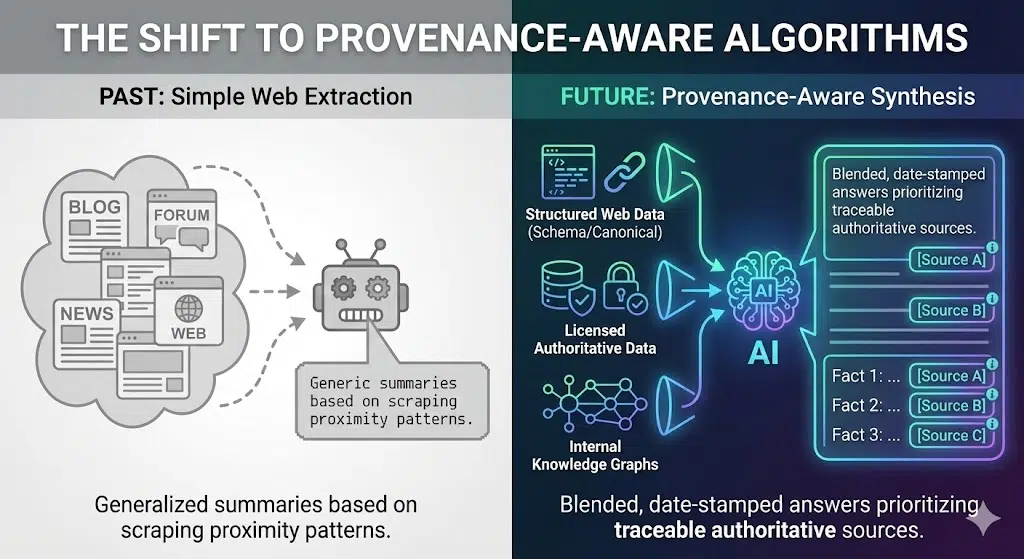 THE SHIFT TO PROVENANCE-AWARE ALGORITHMS

PAST: Simple Web Extraction

BLOG
FORUM
NEWS
WEB

Generic summaries based on scraping proximity patterns.

Generalized summaries based on scraping proximity patterns.

FUTURE: Provenance-Aware Synthesis

</>
Structured Web Data (Schema/Canonical)

Licensed Authoritative Data

Internal Knowledge Graphs

AI
AI

Blended, date-stamped answers prioritizing traceable authoritative sources.

[Source A]
[Source B]
Fact 1: ... [Source A]
Fact 2: ... [Source B]
Fact 3: ... [Source C]

Blended, date-stamped answers prioritizing traceable authoritative sources.